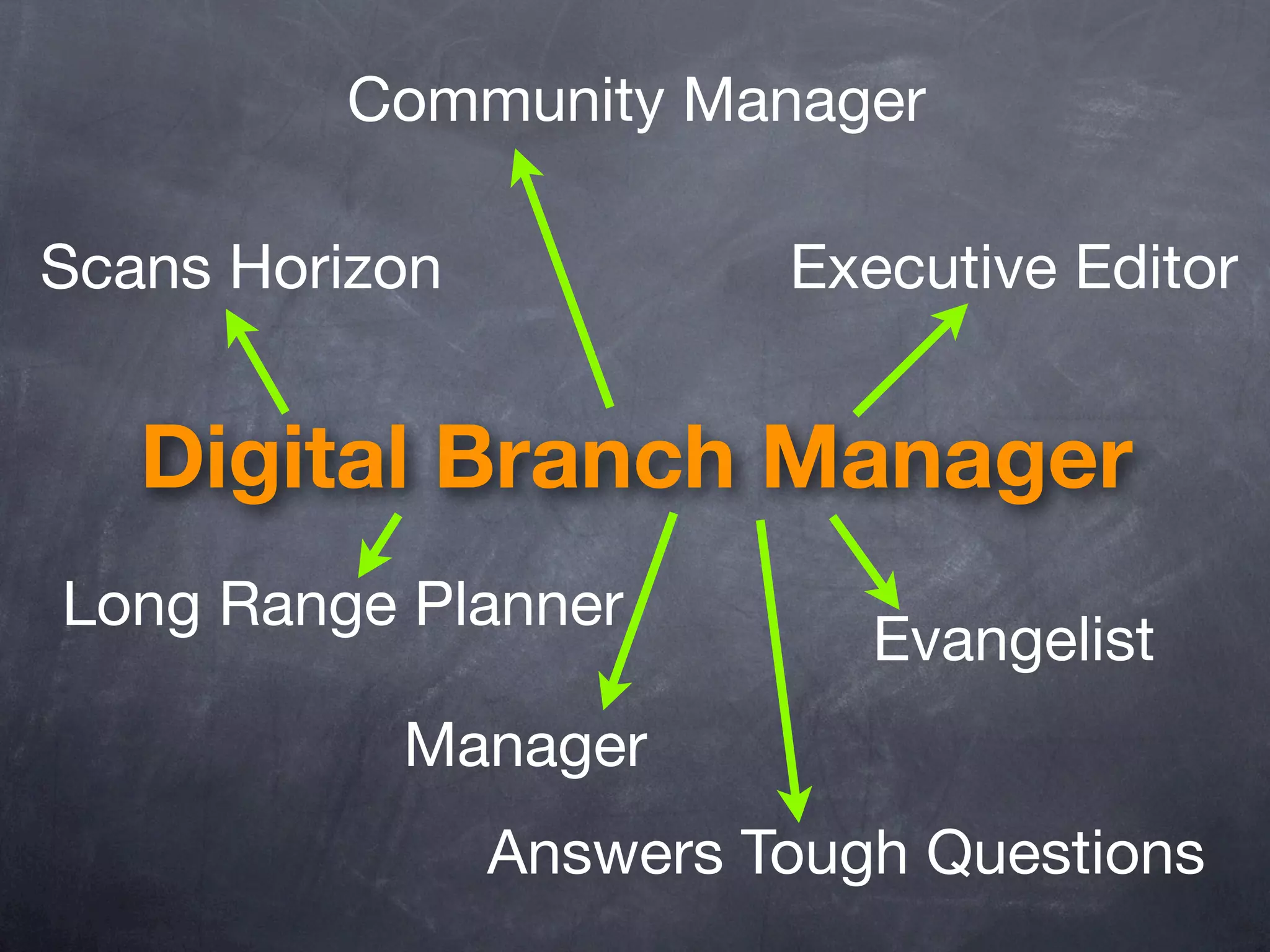 Community Manager

Scans Horizon

Executive Editor

Digital Branch Manager

Long Range Planner

Evangelist

Manager

Answers Tough Questions